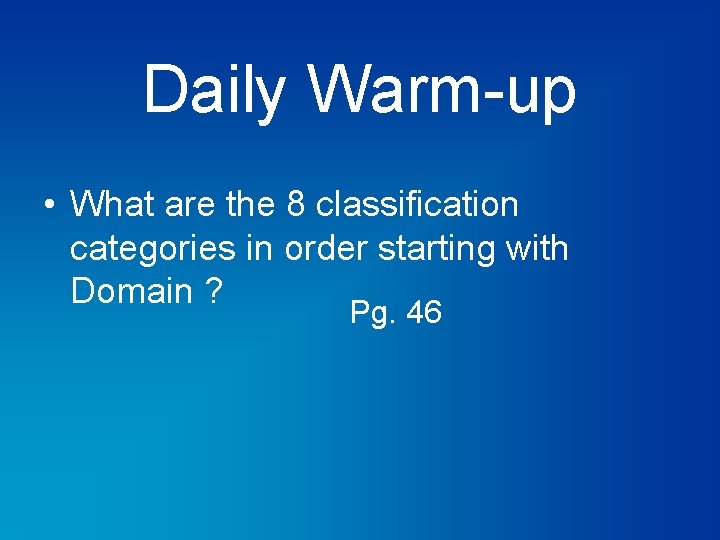 Daily Warm-up

• What are the 8 classification categories in order starting with Domain ?

Pg. 46